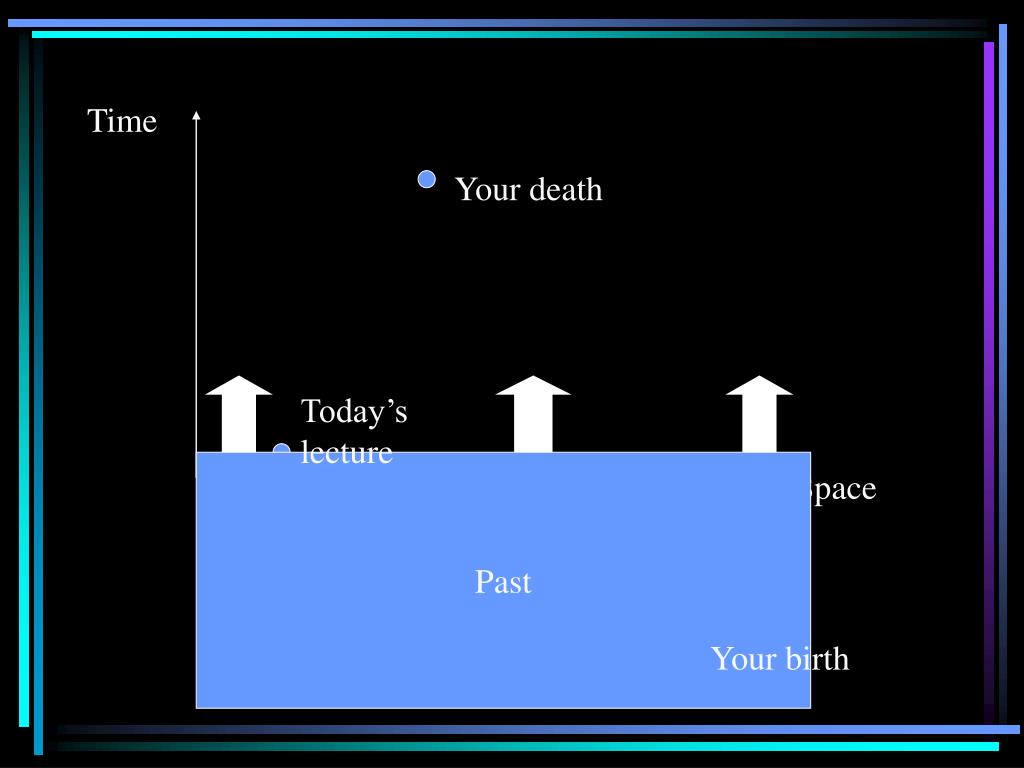 Time

Your death

Today's lecture

space

Past

Your birth